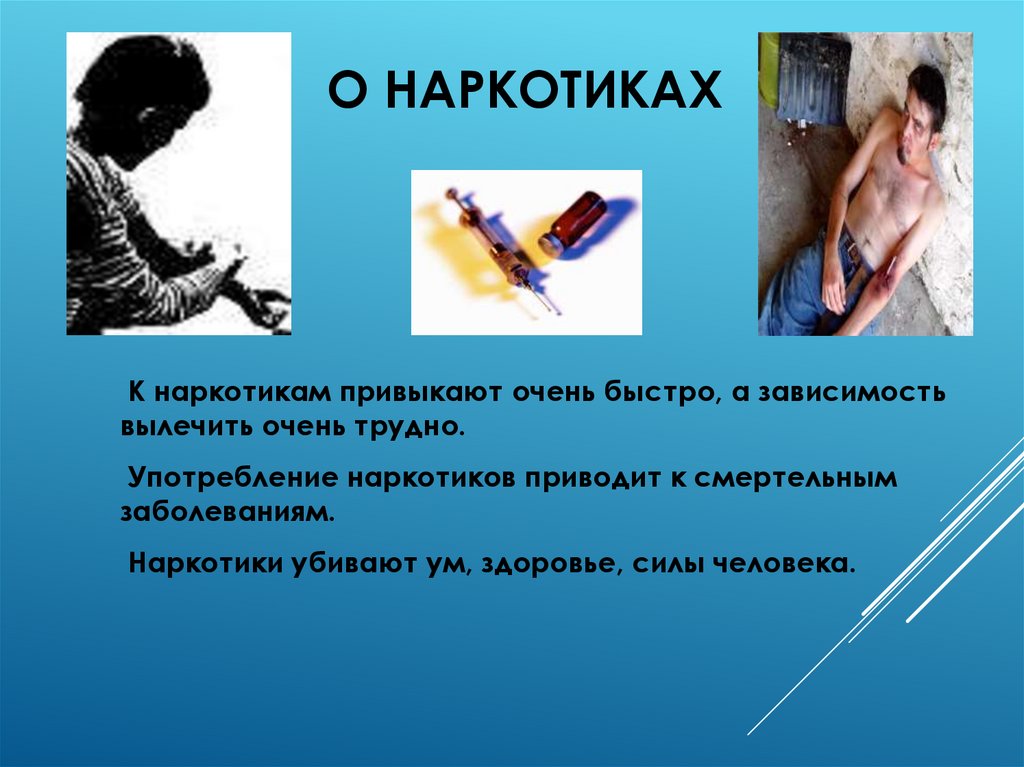 О НАРКОТИКАХ

К наркотикам привыкают очень быстро, а зависимость вылечить очень трудно.

Употребление наркотиков приводит к смертельным заболеваниям.

Наркотики убивают ум, здоровье, силы человека.